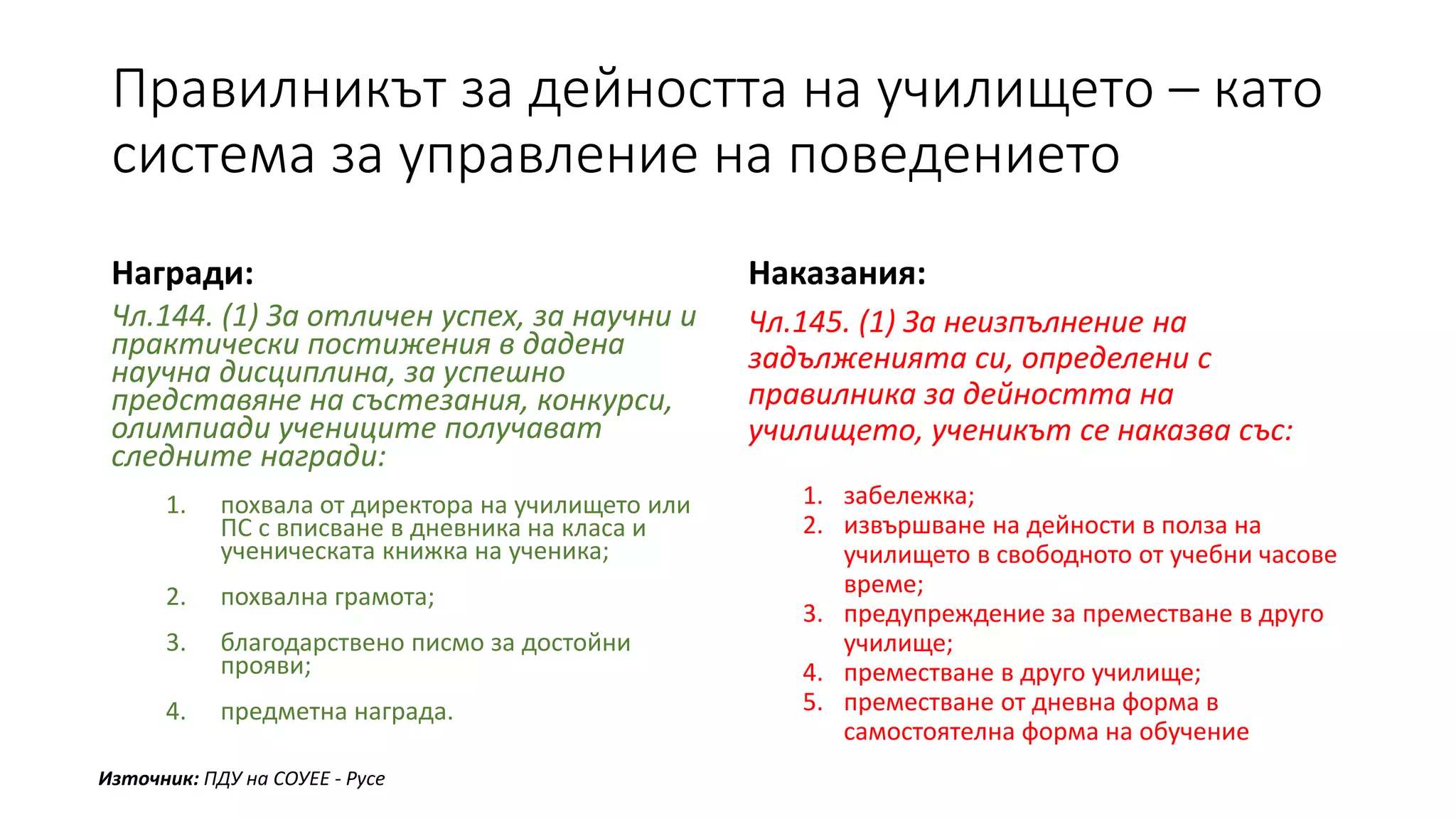 Правилникът за дейността на училището – като система за управление на поведението

Награди:

Чл.144. (1) За отличен успех, за научни и практически постижения в дадена научна дисциплина, за успешно представяне на състезания, конкурси, олимпиади учениците получават следните награди:

1. похвала от директора на училището или ПС с вписване в дневника на класа и ученическата книжка на ученика;
2. похвална грамота;
3. благодарствено писмо за достойни прояви;
4. предметна награда.

Наказания:

Чл.145. (1) За неизпълнение на задълженията си, определени с правилника за дейността на училището, ученикът се наказва със:

1. забележка;
2. извършване на дейности в полза на училището в свободното от учебни часове време;
3. предупреждение за преместване в друго училище;
4. преместване в друго училище;
5. преместване от дневна форма в самостоятелна форма на обучение

Източник: ПДУ на СОУЕЕ - Русе